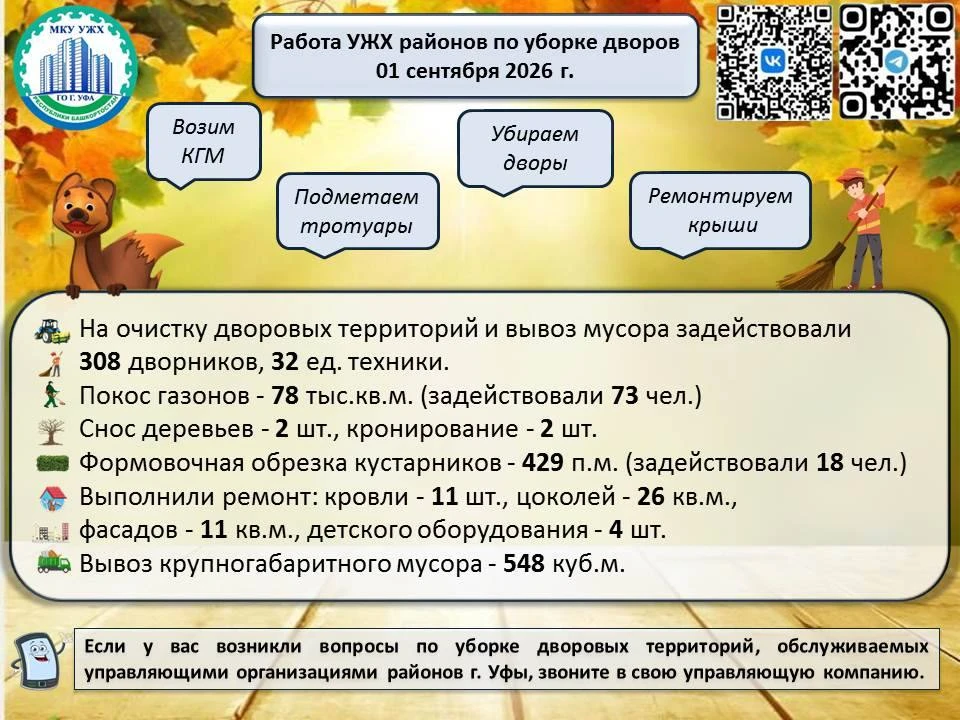 МКУ УЖХ
ГО Г. УФА
РЕСПУБЛИКИ БАШКОРТОСТАН

Работа УЖХ районов по уборке дворов
01 сентября 2026 г.

Возим КГМ

Подметаем тротуары

Убираем дворы

Ремонтируем крыши

На очистку дворовых территорий и вывоз мусора задействовали 308 дворников, 32 ед. техники.
Покос газонов - 78 тыс.кв.м. (задействовали 73 чел.)
Снос деревьев - 2 шт., кронирование - 2 шт.
Формовочная обрезка кустарников - 429 п.м. (задействовали 18 чел.)
Выполнили ремонт: кровли - 11 шт., цоколей - 26 кв.м., фасадов - 11 кв.м., детского оборудования - 4 шт.
Вывоз крупногабаритного мусора - 548 куб.м.

Если у вас возникли вопросы по уборке дворовых территорий, обслуживаемых управляющими организациями районов г. Уфы, звоните в свою управляющую компанию.